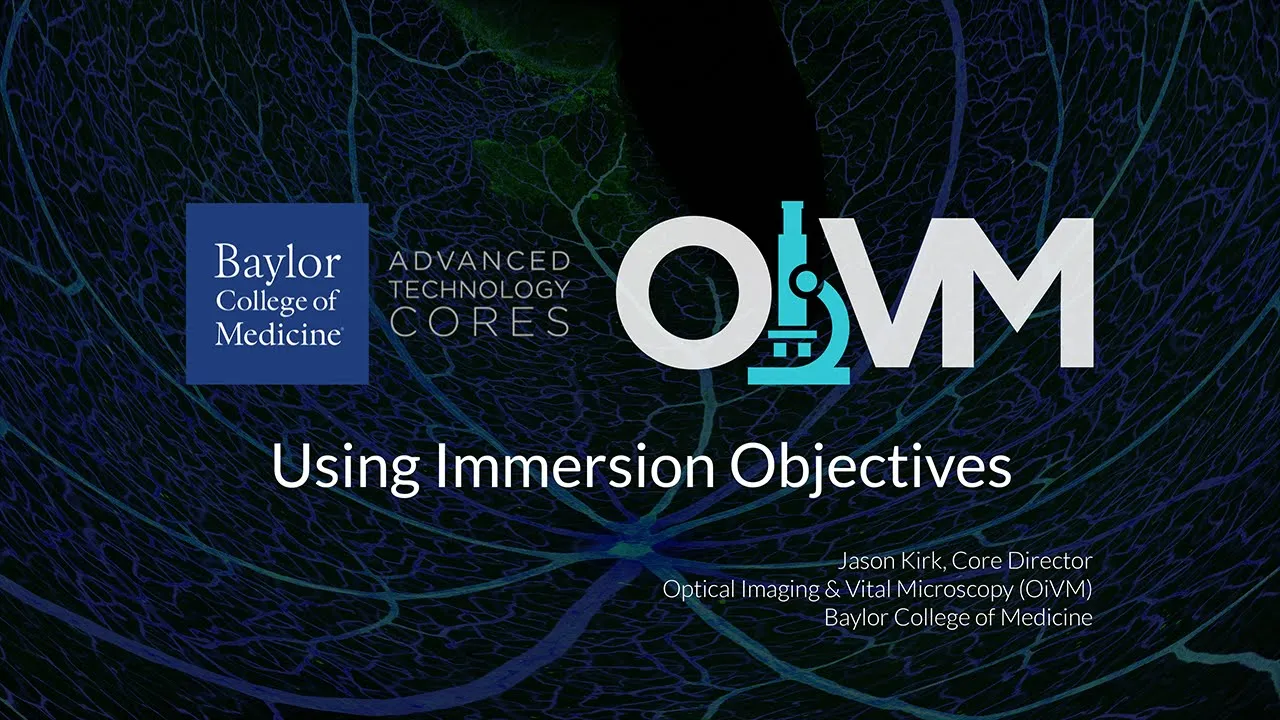 Baylor College of Medicine

ADVANCED TECHNOLOGY CORES

OiVM

Using Immersion Objectives

Jason Kirk, Core Director
Optical Imaging & Vital Microscopy (OiVM)
Baylor College of Medicine